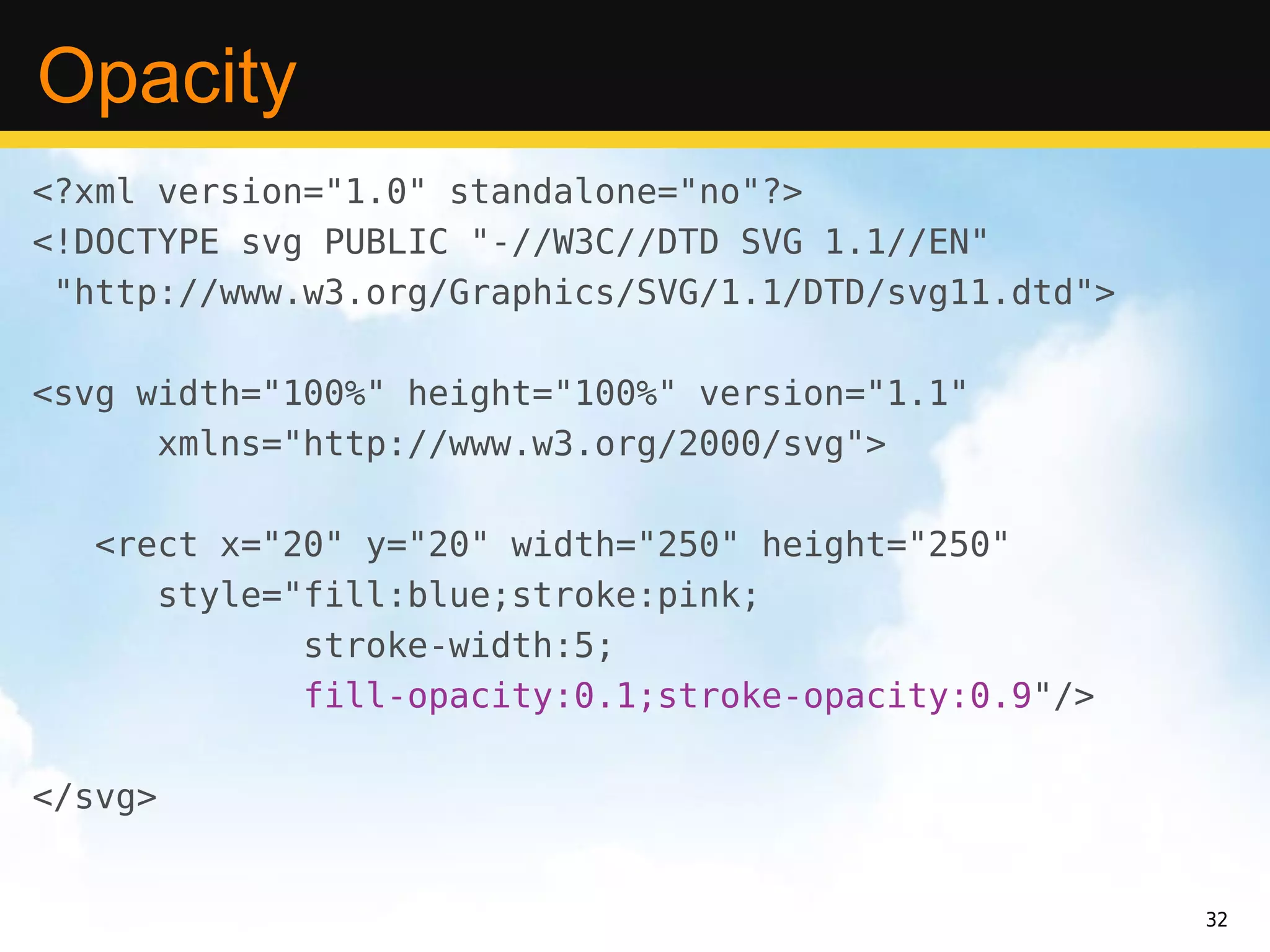 Opacity

<?xml version="1.0" standalone="no"?>
<!DOCTYPE svg PUBLIC "-//W3C//DTD SVG 1.1//EN"
 "http://www.w3.org/Graphics/SVG/1.1/DTD/svg11.dtd">

<svg width="100%" height="100%" version="1.1"
      xmlns="http://www.w3.org/2000/svg">

   <rect x="20" y="20" width="250" height="250"
      style="fill:blue;stroke:pink;
             stroke-width:5;
             fill-opacity:0.1;stroke-opacity:0.9"/>

</svg>

32